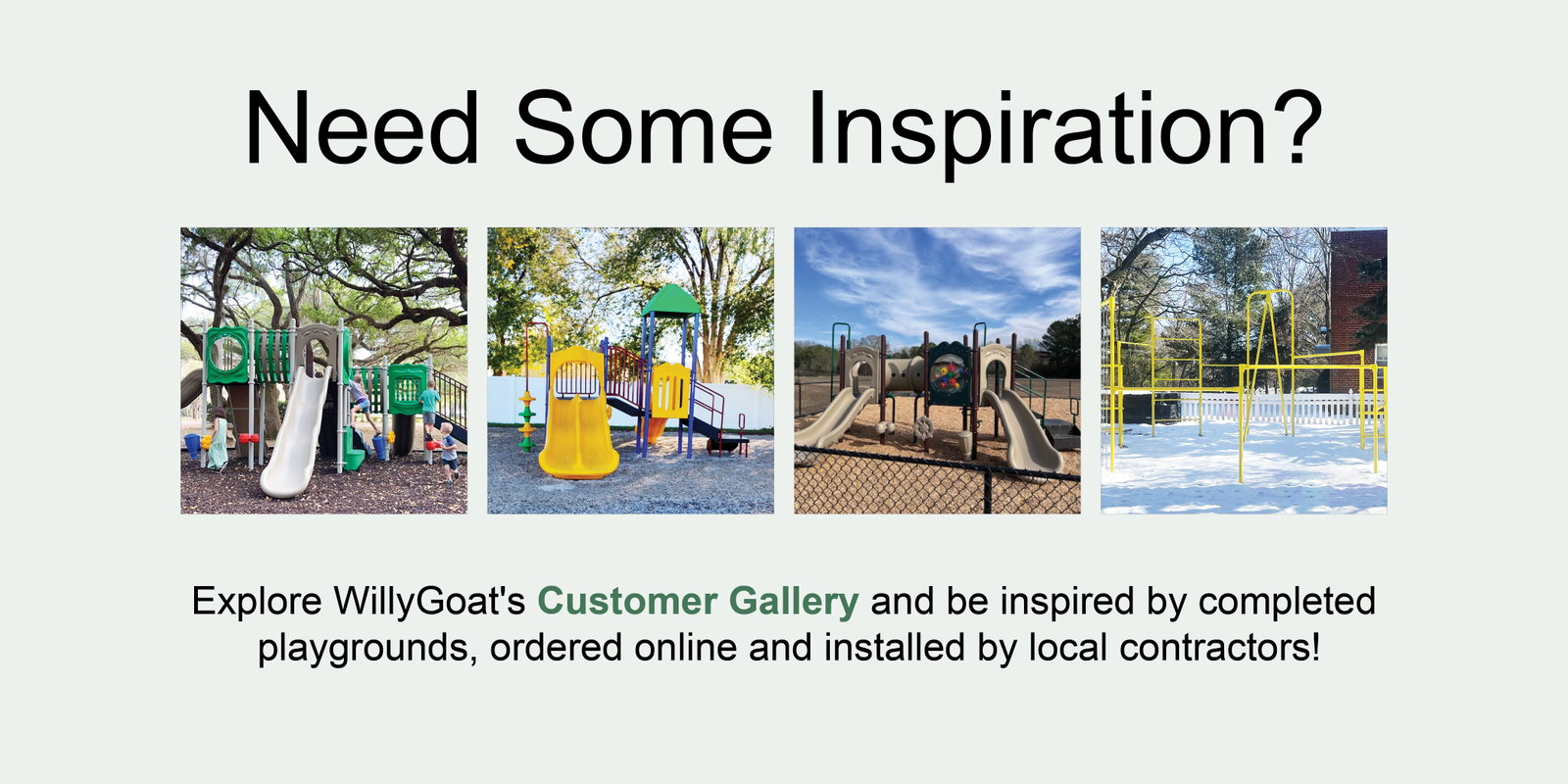 Need Some Inspiration?

Explore WillyGoat's Customer Gallery and be inspired by completed playgrounds, ordered online and installed by local contractors!